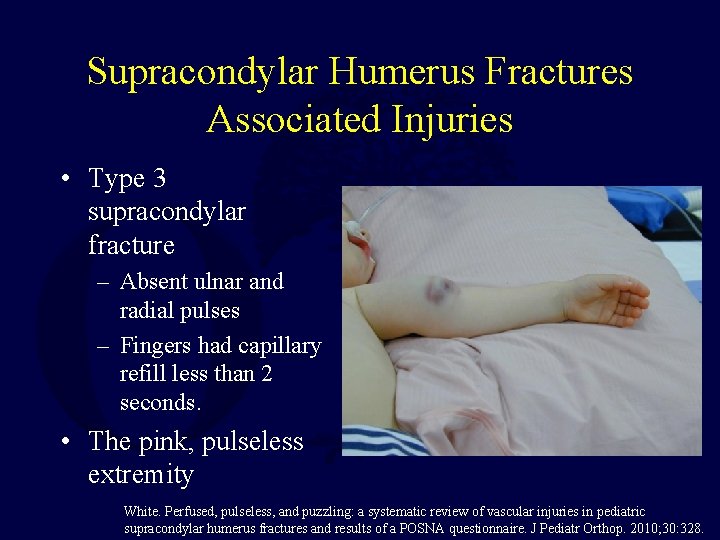 Supracondylar Humerus Fractures
Associated Injuries

• Type 3 supracondylar fracture
– Absent ulnar and radial pulses
– Fingers had capillary refill less than 2 seconds.
• The pink, pulseless extremity

White. Perfused, pulseless, and puzzling: a systematic review of vascular injuries in pediatric supracondylar humerus fractures and results of a POSNA questionnaire. J Pediatr Orthop. 2010;30:328.